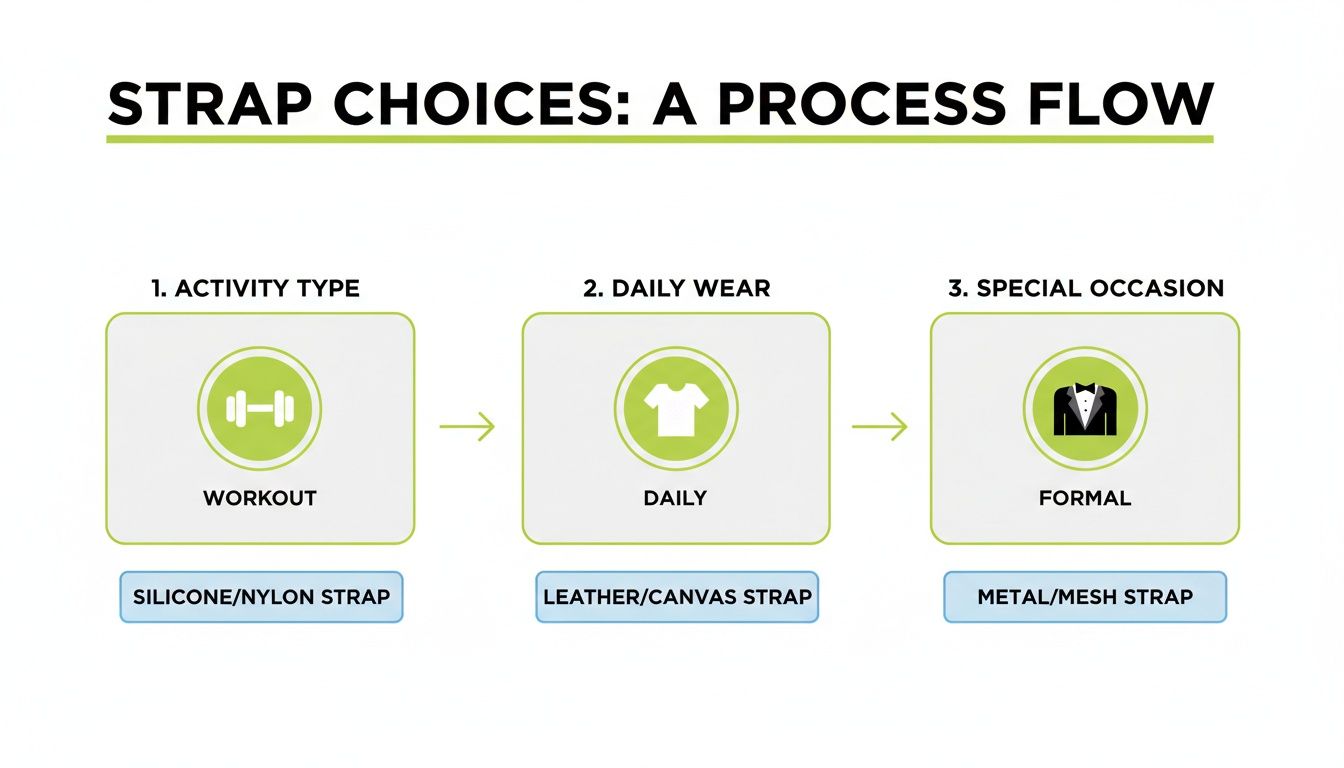 STRAP CHOICES: A PROCESS FLOW

1. ACTIVITY TYPE

WORKOUT

SILICONE/NYLON STRAP

2. DAILY WEAR

DAILY

LEATHER/CANVAS STRAP

3. SPECIAL OCCASION

FORMAL

METAL/MESH STRAP